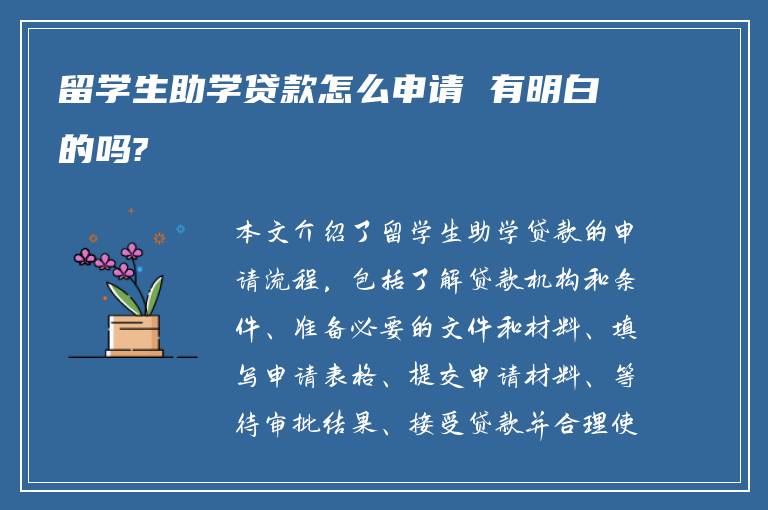 留学生助学贷款怎么申请 有明白的吗?

本文介绍了留学生助学贷款的申请流程，包括了解贷款机构和条件、准备必要的文件和材料、填写申请表格、提交申请材料、等待审批结果、接受贷款并合理使